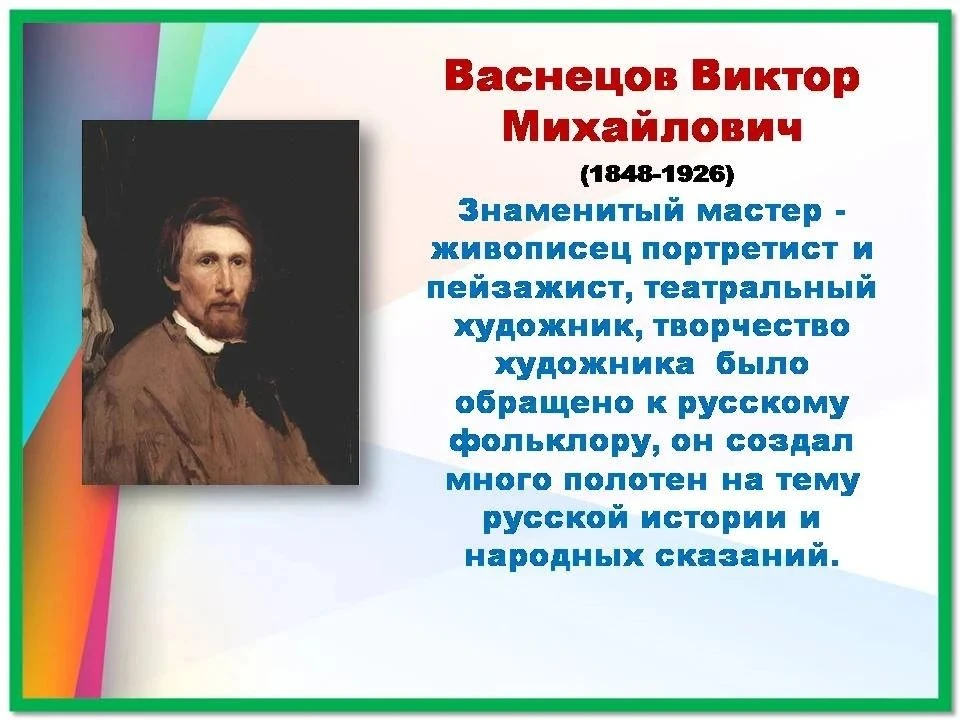 Васнецов Виктор Михайлович
(1848-1926)

Знаменитый мастер - живописец портретист и пейзажист, театральный художник, творчество художника было обращено к русскому фольклору, он создал много полотен на тему русской истории и народных сказаний.